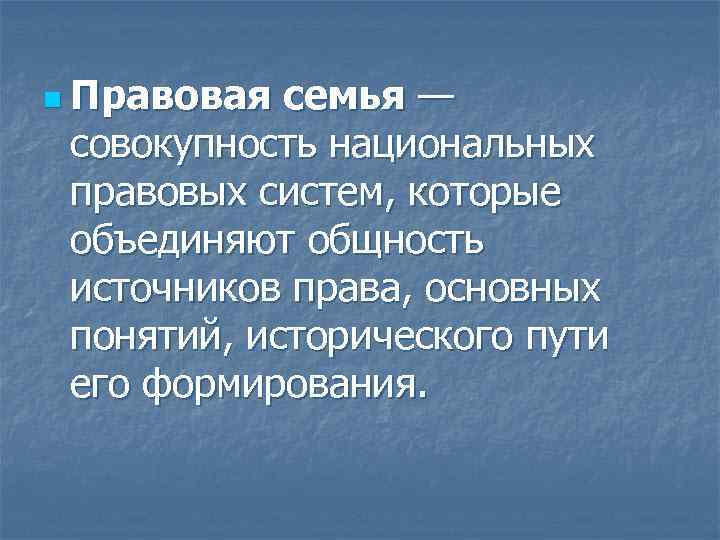 Правовая семья — совокупность национальных правовых систем, которые объединяют общность источников права, основных понятий, исторического пути его формирования.